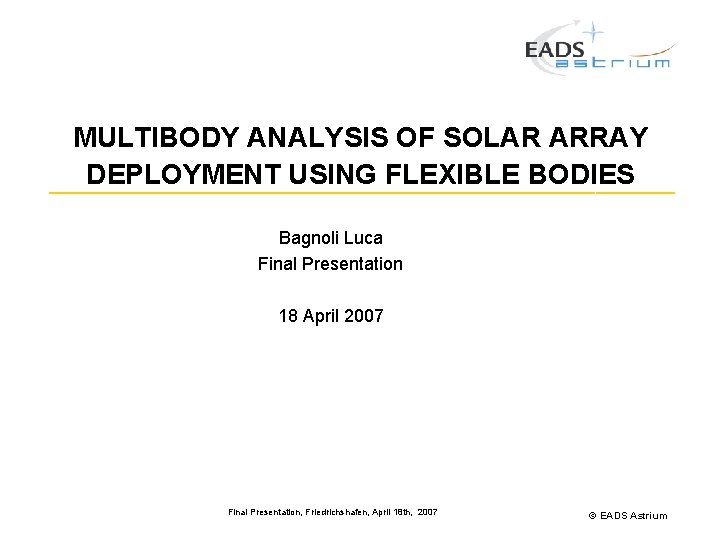 EADS astrium

MULTIBODY ANALYSIS OF SOLAR ARRAY DEPLOYMENT USING FLEXIBLE BODIES

Bagnoli Luca
Final Presentation

18 April 2007

Final Presentation, Friedrichshafen, April 18th, 2007

© EADS Astrium